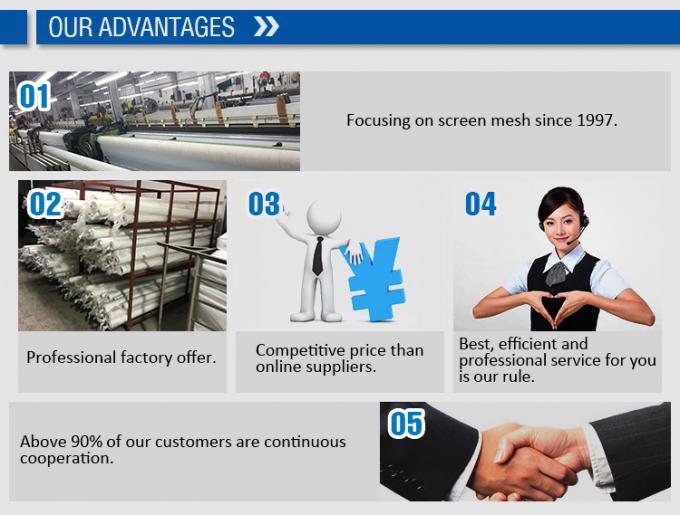 OUR ADVANTAGES

01

Focusing on screen mesh since 1997.

02

Professional factory offer.

03

Competitive price than online suppliers.

04

Best, efficient and professional service for you is our rule.

Above 90% of our customers are continuous cooperation.

05